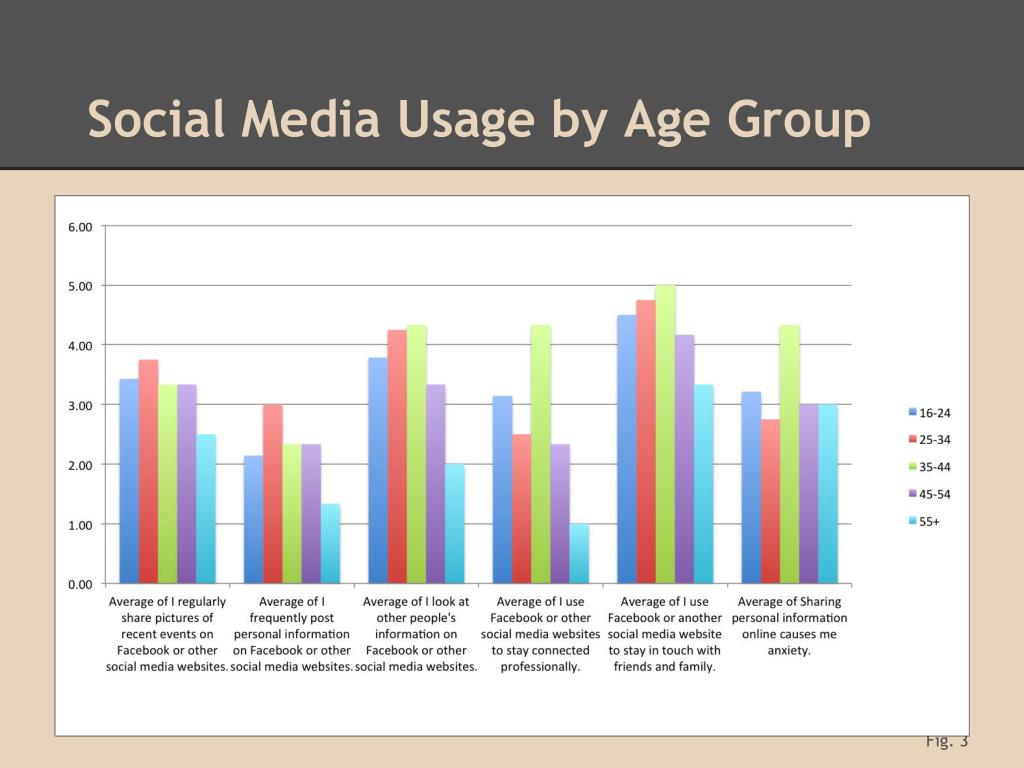 Social Media Usage by Age Group

6.00
5.00
4.00
3.00
2.00
1.00
0.00

Average of I regularly share pictures of recent events on Facebook or other social media websites.

Average of I frequently post personal information on Facebook or other social media websites.

Average of I look at other people's information on Facebook or other social media websites.

Average of I use Facebook or other social media websites to stay connected professionally.

Average of I use Facebook or another social media website to stay in touch with friends and family.

Average of Sharing personal information online causes me anxiety.

16-24
25-34
35-44
45-54
55+

Fig. 3